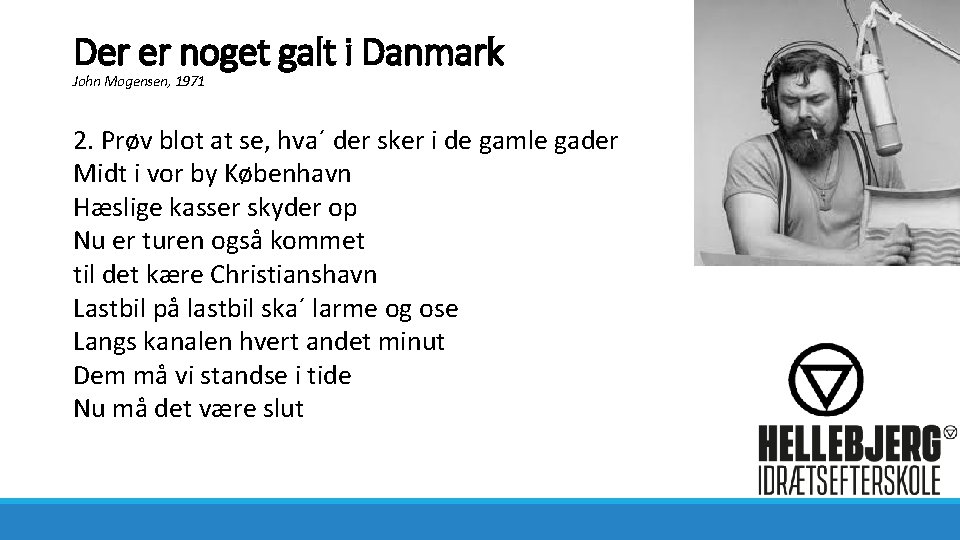 Der er noget galt i Danmark
John Mogensen, 1971

2. Prøv blot at se, hva´ der sker i de gamle gader
Midt i vor by København
Hæslige kasser skyder op
Nu er turen også kommet
til det kære Christianshavn
Lastbil på lastbil ska´ larme og ose
Langs kanalen hvert andet minut
Dem må vi standse i tide
Nu må det være slut

HELLEBJERG
IDRÆTSEFTERSKOLE